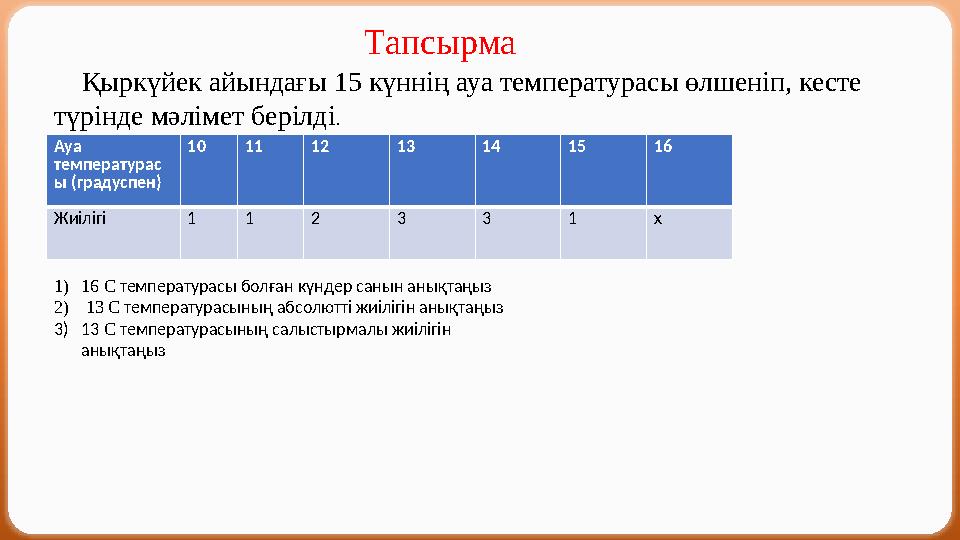 Тапсырма

Қыркүйек айындағы 15 күннің ауа температурасы өлшеніп, кесте түрінде мәлімет берілді.

| Ауа температурасы (градуспен) | 10 | 11 | 12 | 13 | 14 | 15 | 16 |
|---|---|---|---|---|---|---|---|
| Жиілігі | 1 | 1 | 2 | 3 | 3 | 1 | x |

1) 16 С температурасы болған күндер санын анықтаңыз
2) 13 С температурасының абсолютті жиілігін анықтаңыз
3) 13 С температурасының салыстырмалы жиілігін анықтаңыз